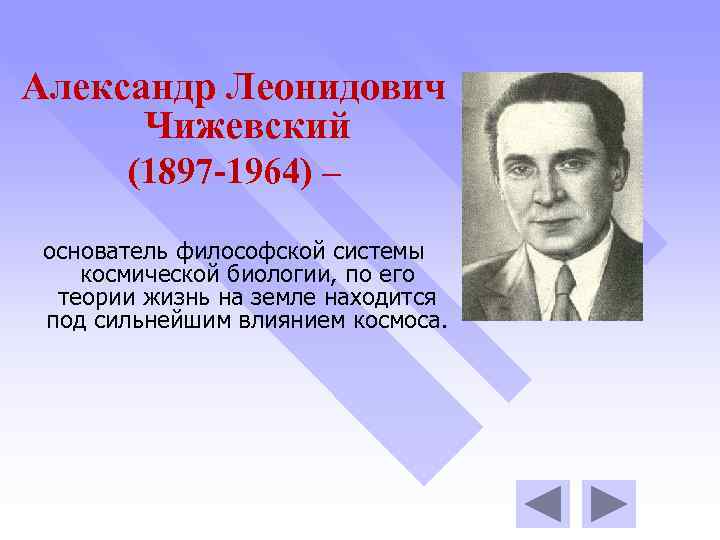 Александр Леонидович Чижевский
(1897-1964) –

основатель философской системы космической биологии, по его теории жизнь на земле находится под сильнейшим влиянием космоса.